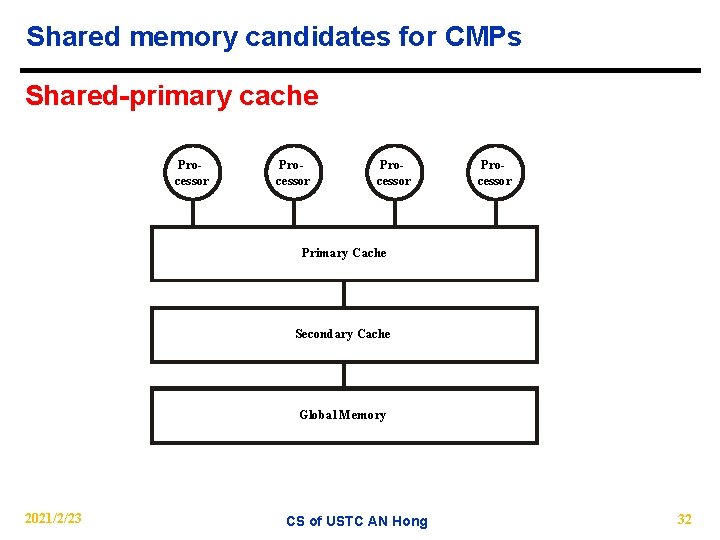 Shared memory candidates for CMPs

Shared-primary cache

Processor

Processor

Processor

Processor

Primary Cache

Secondary Cache

Global Memory

2021/2/23

CS of USTC AN Hong

32